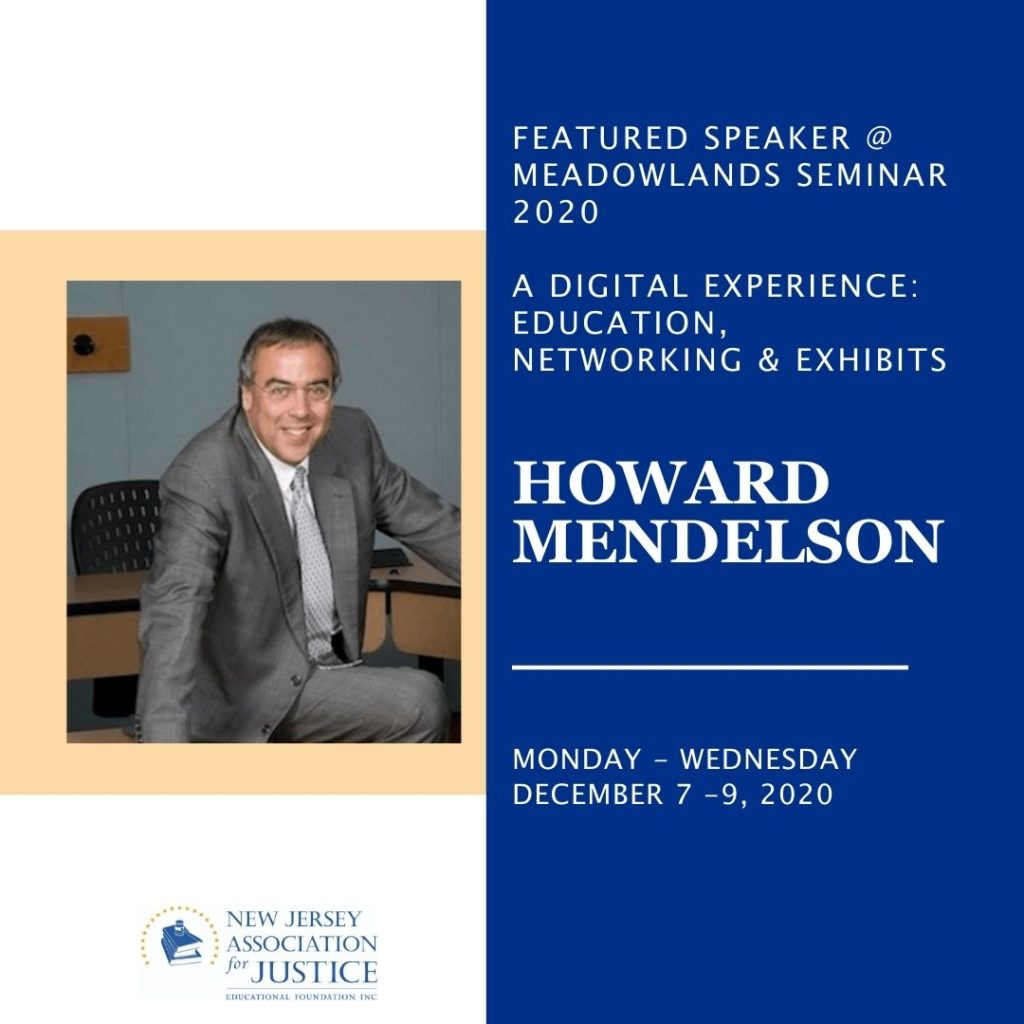 FEATURED SPEAKER @ MEADOWLANDS SEMINAR 2020

A DIGITAL EXPERIENCE: EDUCATION, NETWORKING & EXHIBITS

HOWARD MENDELSON

MONDAY - WEDNESDAY
DECEMBER 7 -9, 2020

NEW JERSEY ASSOCIATION for JUSTICE
EDUCATIONAL FOUNDATION, INC.